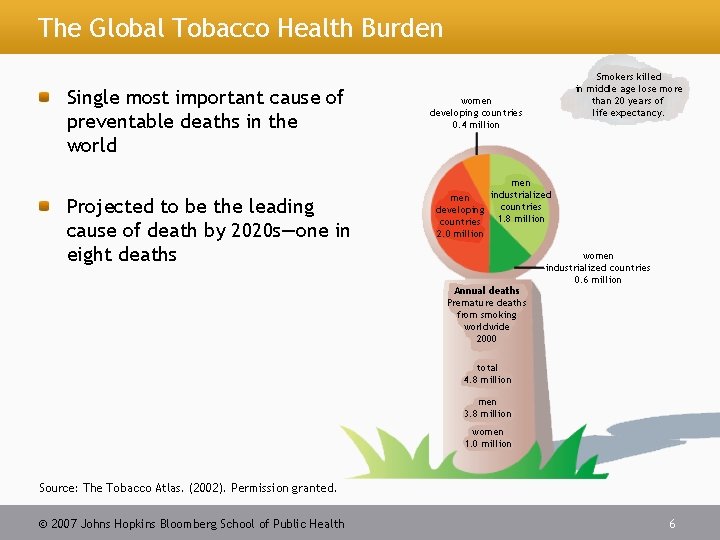 The Global Tobacco Health Burden

Single most important cause of preventable deaths in the world

Projected to be the leading cause of death by 2020s—one in eight deaths

Smokers killed in middle age lose more than 20 years of life expectancy.

women developing countries 0.4 million

men developing countries 2.0 million

men industrialized countries 1.8 million

women industrialized countries 0.6 million

Annual deaths
Premature deaths from smoking worldwide 2000

total 4.8 million

men 3.8 million

women 1.0 million

Source: The Tobacco Atlas. (2002). Permission granted.

© 2007 Johns Hopkins Bloomberg School of Public Health

6